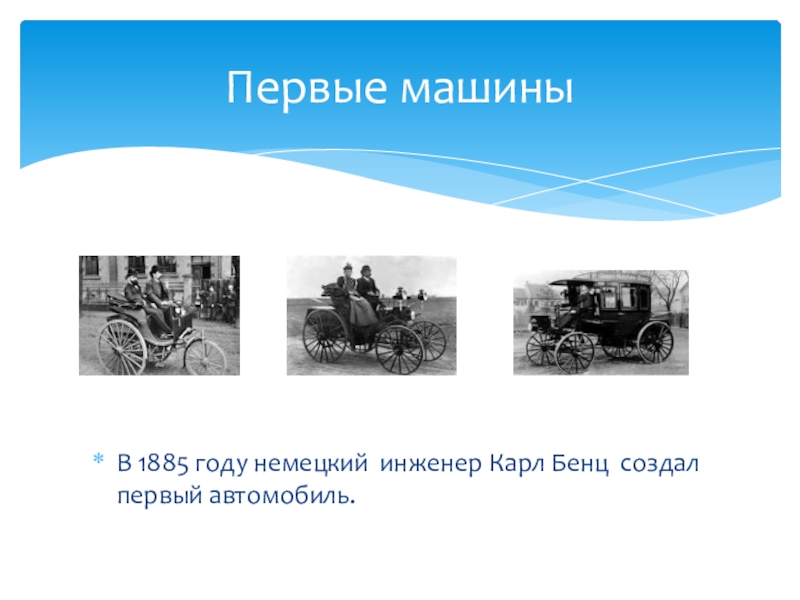 Первые машины

* В 1885 году немецкий инженер Карл Бенц создал первый автомобиль.